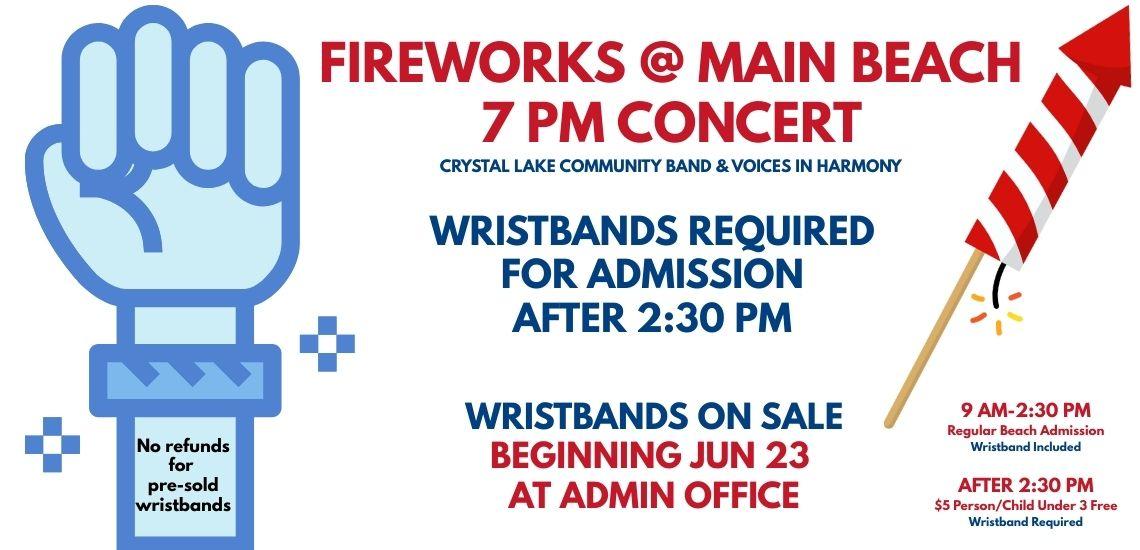 FIREWORKS @ MAIN BEACH
7 PM CONCERT
CRYSTAL LAKE COMMUNITY BAND & VOICES IN HARMONY

WRISTBANDS REQUIRED FOR ADMISSION AFTER 2:30 PM

WRISTBANDS ON SALE BEGINNING JUN 23 AT ADMIN OFFICE

No refunds for pre-sold wristbands

9 AM-2:30 PM
Regular Beach Admission
Wristband Included

AFTER 2:30 PM
$5 Person/Child Under 3 Free
Wristband Required